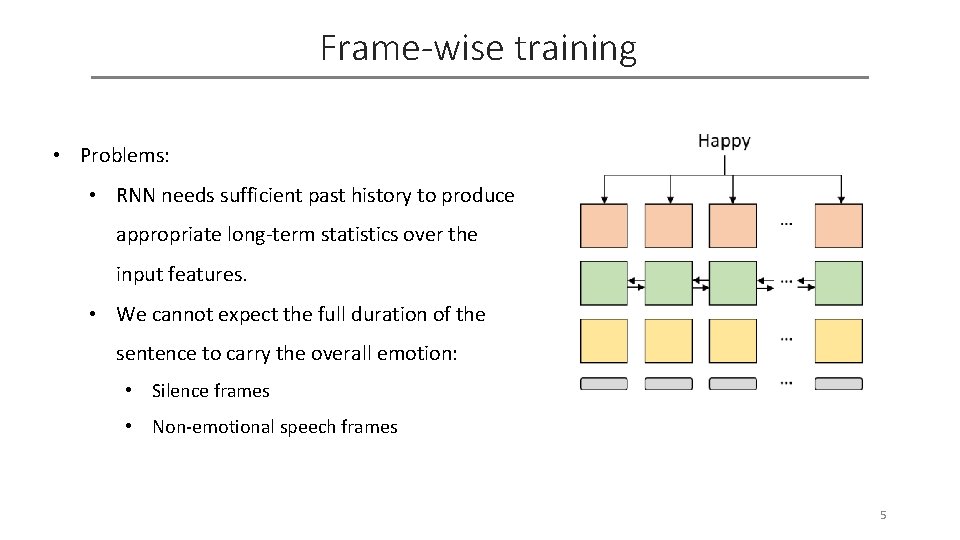 Frame-wise training

• Problems:

• RNN needs sufficient past history to produce appropriate long-term statistics over the input features.

• We cannot expect the full duration of the sentence to carry the overall emotion:

• Silence frames

• Non-emotional speech frames

Happy

...

...

...

...

5